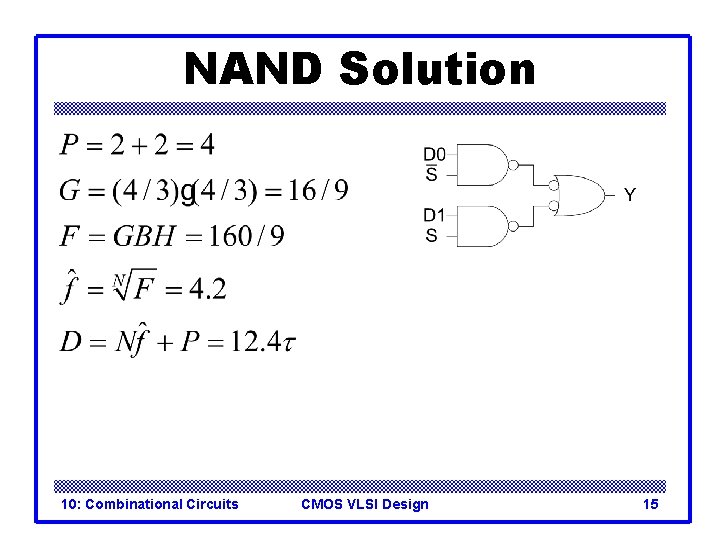 NAND Solution

$P = 2 + 2 = 4$

$G = (4/3)g(4/3) = 16/9$

$F = GBH = 160/9$

$\hat{f} = \sqrt[N]{F} = 4.2$

$D = N\hat{f} + P = 12.4\tau$

D0
$\overline{S}$
D1
S
Y

10: Combinational Circuits
CMOS VLSI Design
15